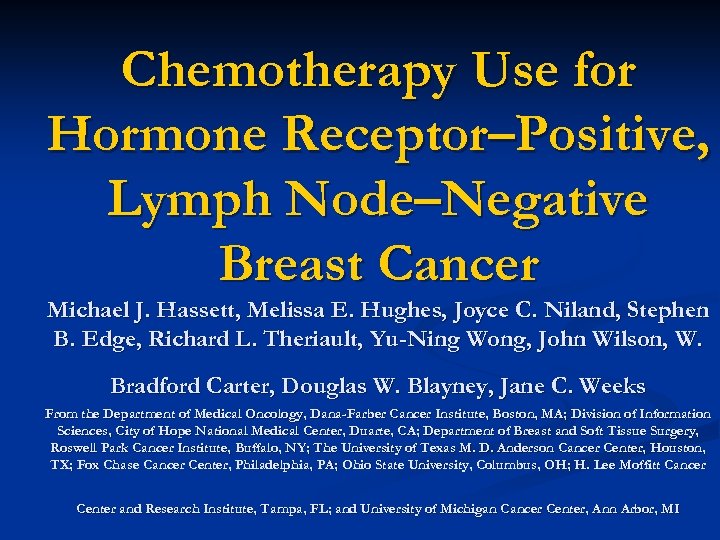 Chemotherapy Use for Hormone Receptor–Positive, Lymph Node–Negative Breast Cancer

Michael J. Hassett, Melissa E. Hughes, Joyce C. Niland, Stephen B. Edge, Richard L. Theriault, Yu-Ning Wong, John Wilson, W.

Bradford Carter, Douglas W. Blayney, Jane C. Weeks

From the Department of Medical Oncology, Dana-Farber Cancer Institute, Boston, MA; Division of Information Sciences, City of Hope National Medical Center, Duarte, CA; Department of Breast and Soft Tissue Surgery, Roswell Park Cancer Institute, Buffalo, NY; The University of Texas M. D. Anderson Cancer Center, Houston, TX; Fox Chase Cancer Center, Philadelphia, PA; Ohio State University, Columbus, OH; H. Lee Moffitt Cancer

Center and Research Institute, Tampa, FL; and University of Michigan Cancer Center, Ann Arbor, MI